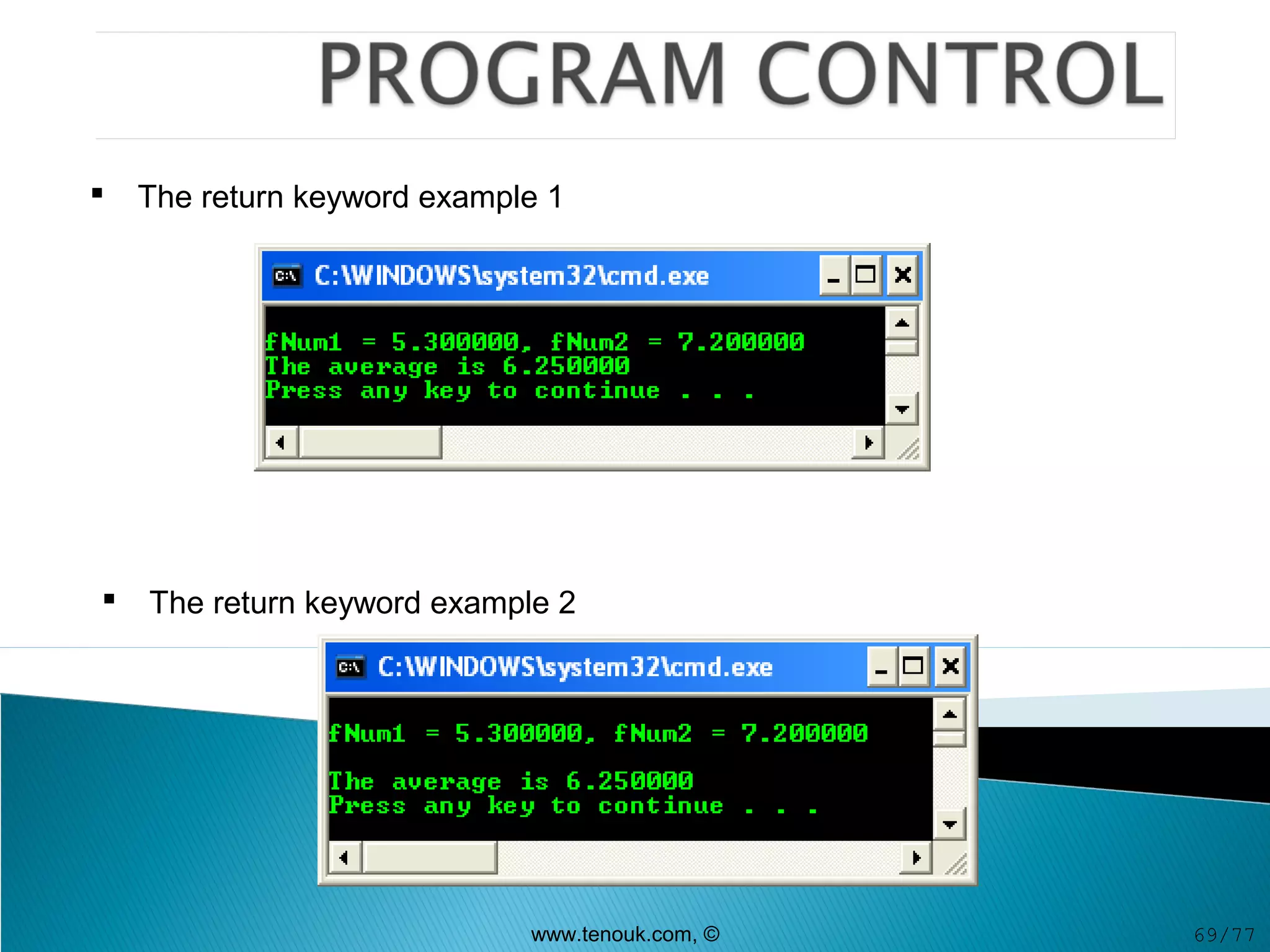 PROGRAM CONTROL

▪ The return keyword example 1

C:\WINDOWS\system32\cmd.exe

fNum1 = 5.300000, fNum2 = 7.200000
The average is 6.250000
Press any key to continue . . .

▪ The return keyword example 2

C:\WINDOWS\system32\cmd.exe

fNum1 = 5.300000, fNum2 = 7.200000

The average is 6.250000
Press any key to continue . . .

www.tenouk.com, ©

69/77